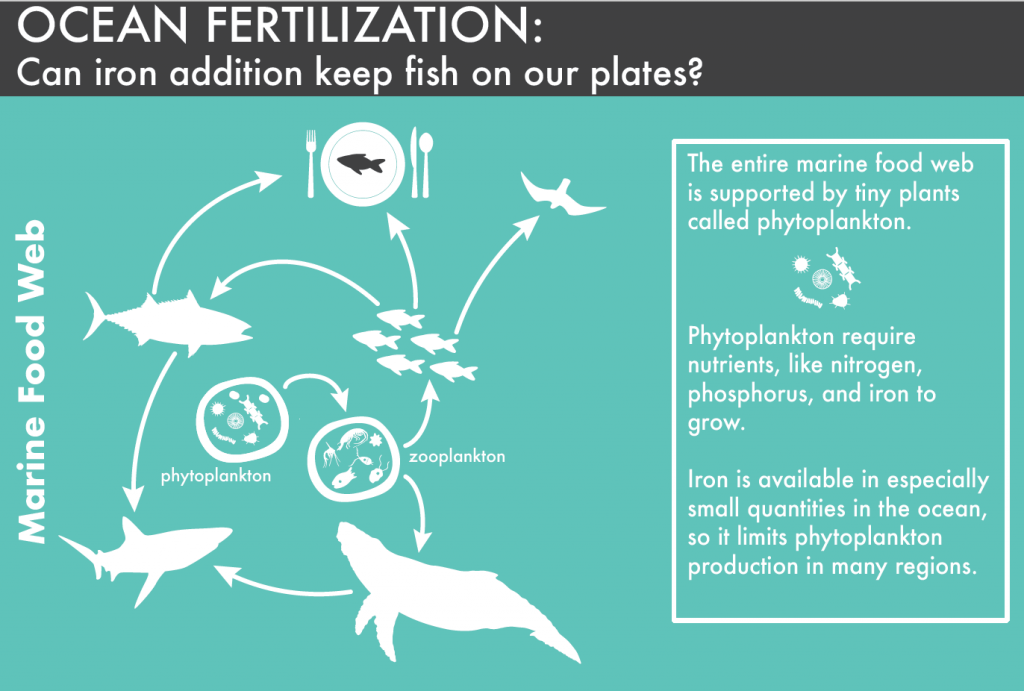 OCEAN FERTILIZATION:
Can iron addition keep fish on our plates?

Marine Food Web

phytoplankton

zooplankton

The entire marine food web is supported by tiny plants called phytoplankton.

Phytoplankton require nutrients, like nitrogen, phosphorus, and iron to grow.

Iron is available in especially small quantities in the ocean, so it limits phytoplankton production in many regions.